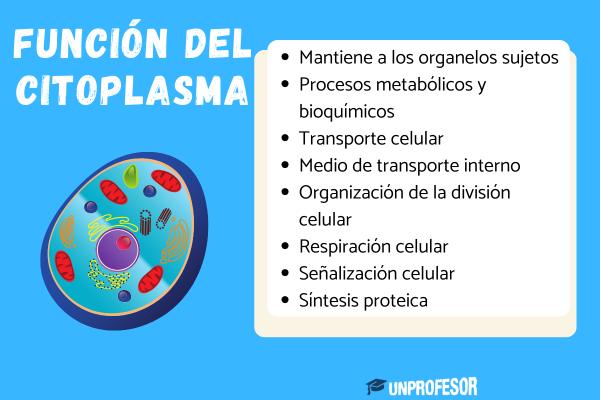 FUNCIÓN DEL CITOPLASMA

- Mantiene a los organelos sujetos
- Procesos metabólicos y bioquímicos
- Transporte celular
- Medio de transporte interno
- Organización de la división celular
- Respiración celular
- Señalización celular
- Síntesis proteica

UNPROFESOR